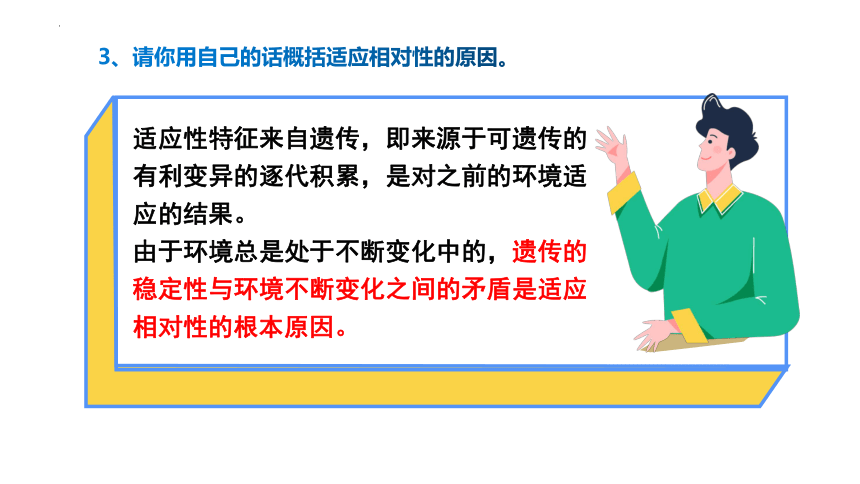 3、请你用自己的话概括适应相对性的原因。

适应性特征来自遗传，即来源于可遗传的有利变异的逐代积累，是对之前的环境适应的结果。

由于环境总是处于不断变化中的，遗传的稳定性与环境不断变化之间的矛盾是适应相对性的根本原因。